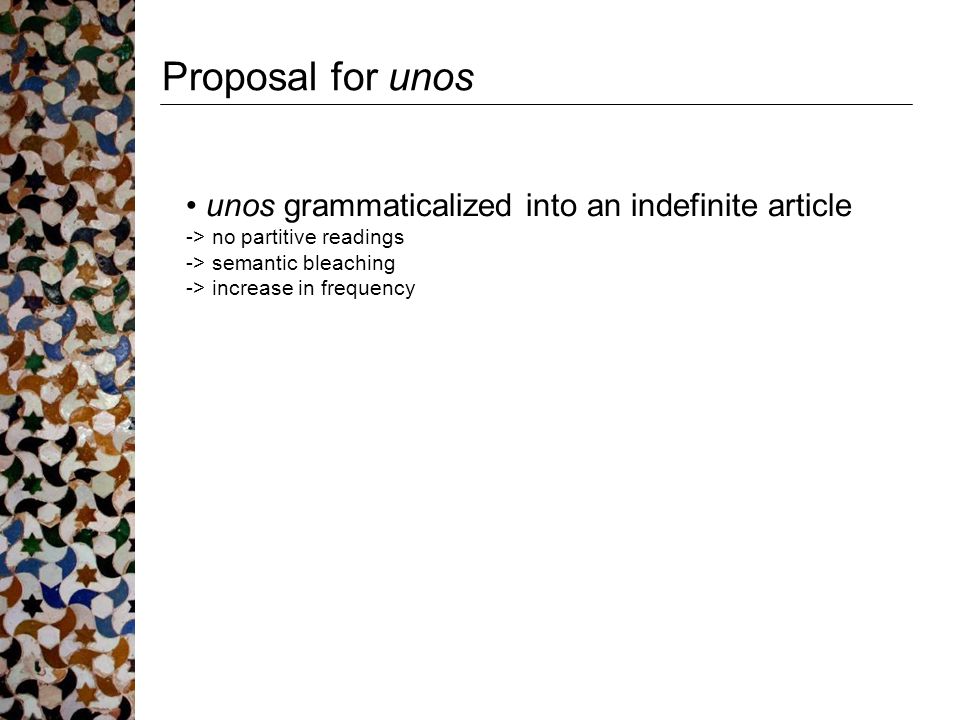 Proposal for unos

• unos grammaticalized into an indefinite article
-> no partitive readings
-> semantic bleaching
-> increase in frequency